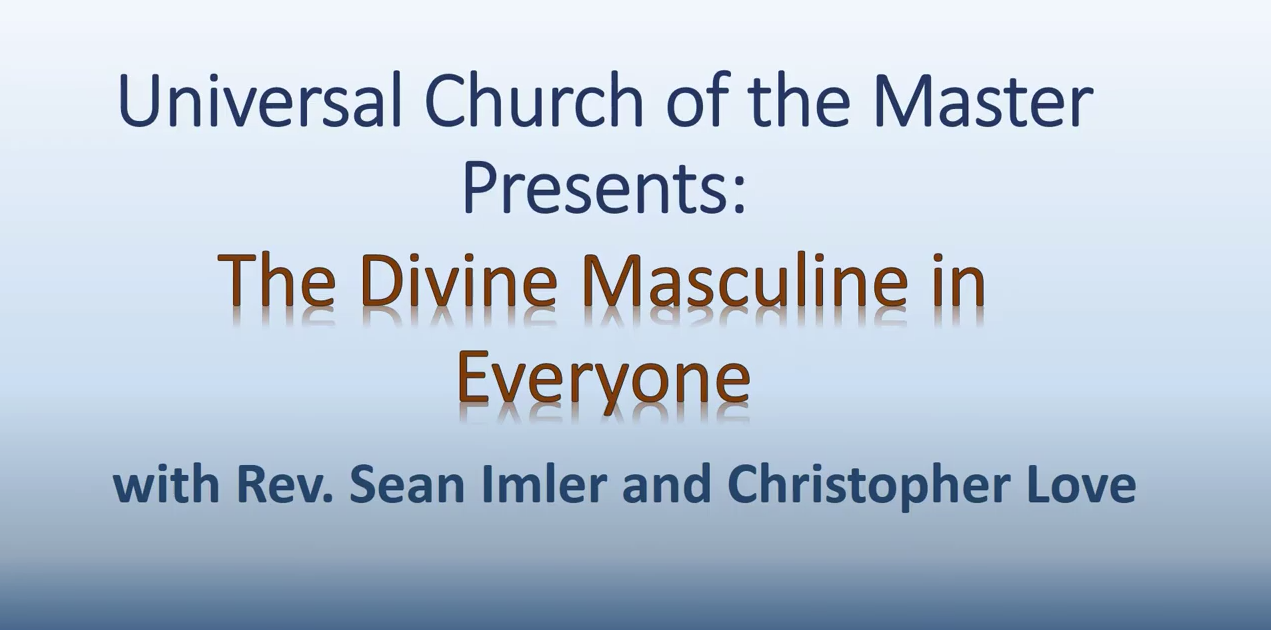 Universal Church of the Master Presents:

The Divine Masculine in Everyone

with Rev. Sean Imler and Christopher Love